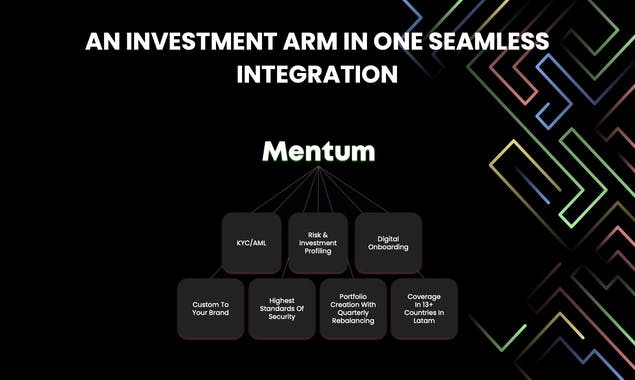 AN INVESTMENT ARM IN ONE SEAMLESS INTEGRATION

Mentum

KYC/AML

Risk & Investment Profiling

Digital Onboarding

Custom To Your Brand

Highest Standards Of Security

Portfolio Creation With Quarterly Rebalancing

Coverage In 13+ Countries In Latam